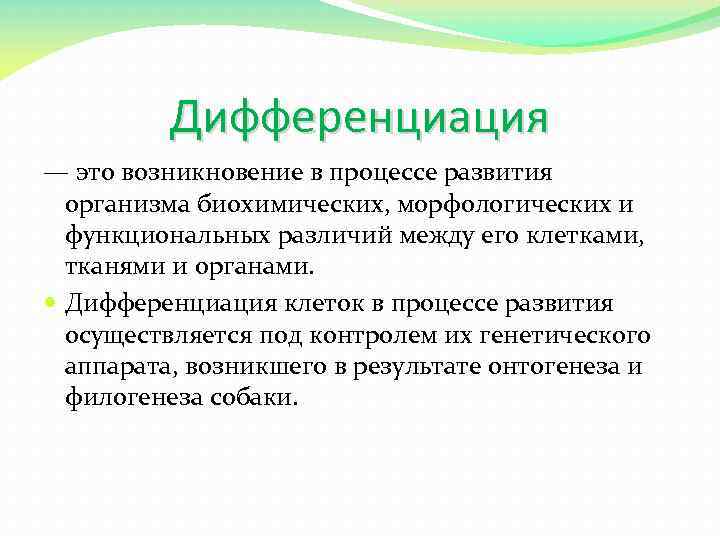 Дифференциация

— это возникновение в процессе развития организма биохимических, морфологических и функциональных различий между его клетками, тканями и органами.

Дифференциация клеток в процессе развития осуществляется под контролем их генетического аппарата, возникшего в результате онтогенеза и филогенеза собаки.